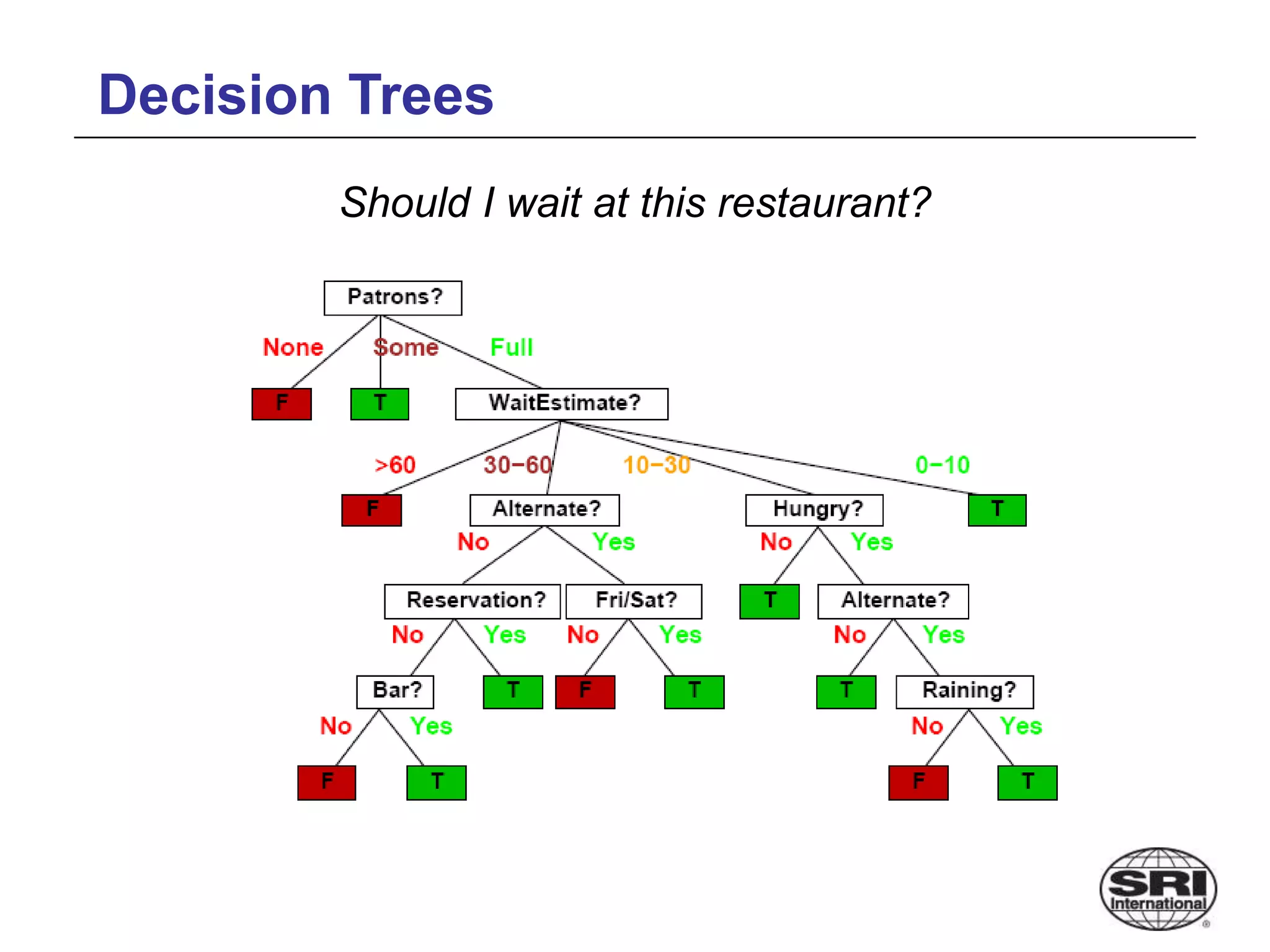 Decision Trees

Should I wait at this restaurant?

Patrons?

None Some Full

F T WaitEstimate?

>60 30−60 10−30 0−10

F Alternate? Hungry? T

No Yes No Yes

Reservation? Fri/Sat? T Alternate?

No Yes No Yes No Yes

Bar? T F T T Raining?

No Yes No Yes

F T F T

SRI International ®